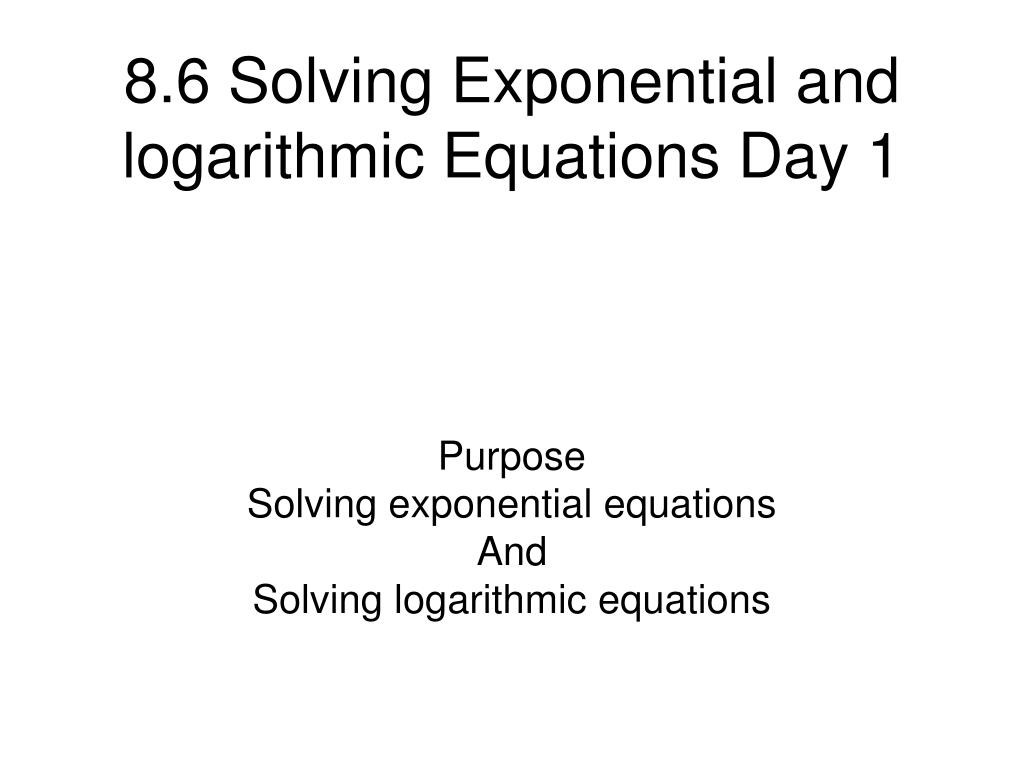 8.6 Solving Exponential and logarithmic Equations Day 1

Purpose
Solving exponential equations
And
Solving logarithmic equations